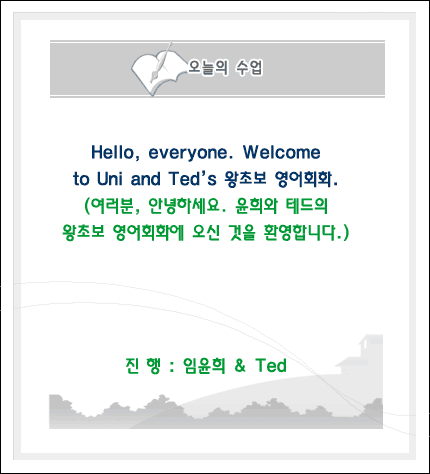 오늘의 수업

Hello, everyone. Welcome to Uni and Ted's 왕초보 영어회화.
(여러분, 안녕하세요. 윤희와 테드의 왕초보 영어회화에 오신 것을 환영합니다.)

진 행 : 임윤희 & Ted